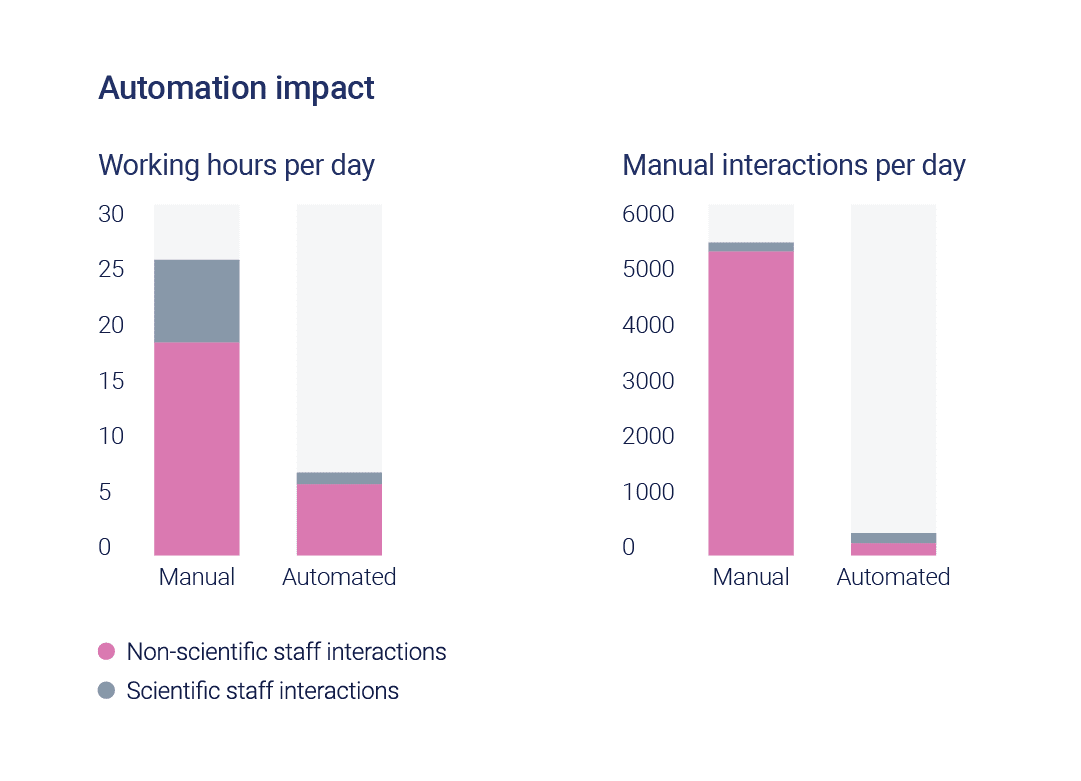 Automation impact

Working hours per day

30
25
20
15
10
5
0

Manual
Automated

Manual interactions per day

6000
5000
4000
3000
2000
1000
0

Manual
Automated

Non-scientific staff interactions
Scientific staff interactions